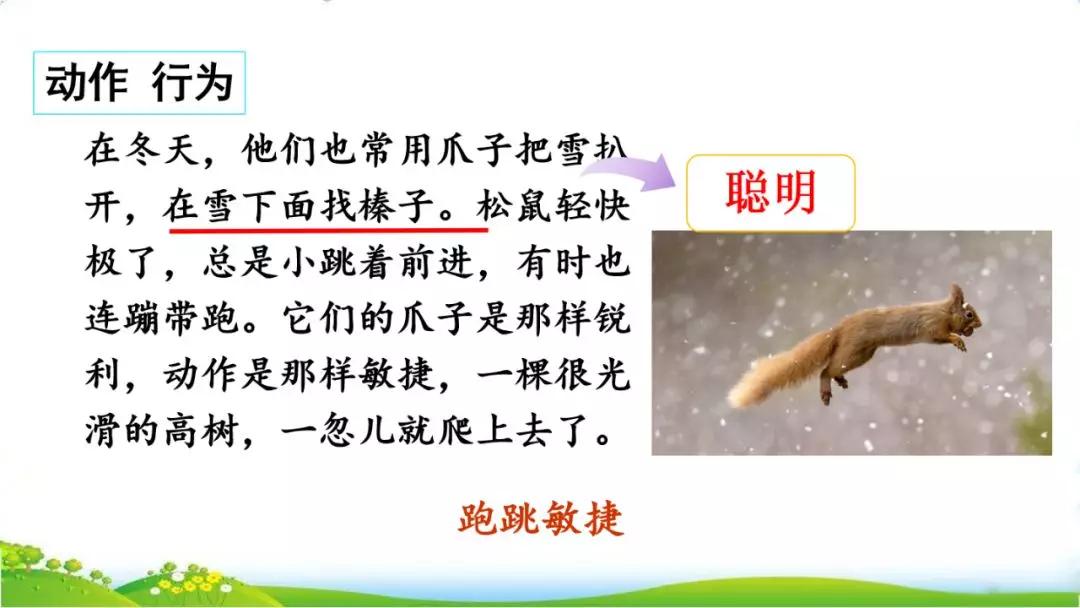 动作 行为

在冬天，他们也常用爪子把雪扒开，在雪下面找榛子。松鼠轻快极了，总是小跳着前进，有时也连蹦带跑。它们的爪子是那样锐利，动作是那样敏捷，一棵很光滑的高树，一忽儿就爬上去了。

聪明

跑跳敏捷